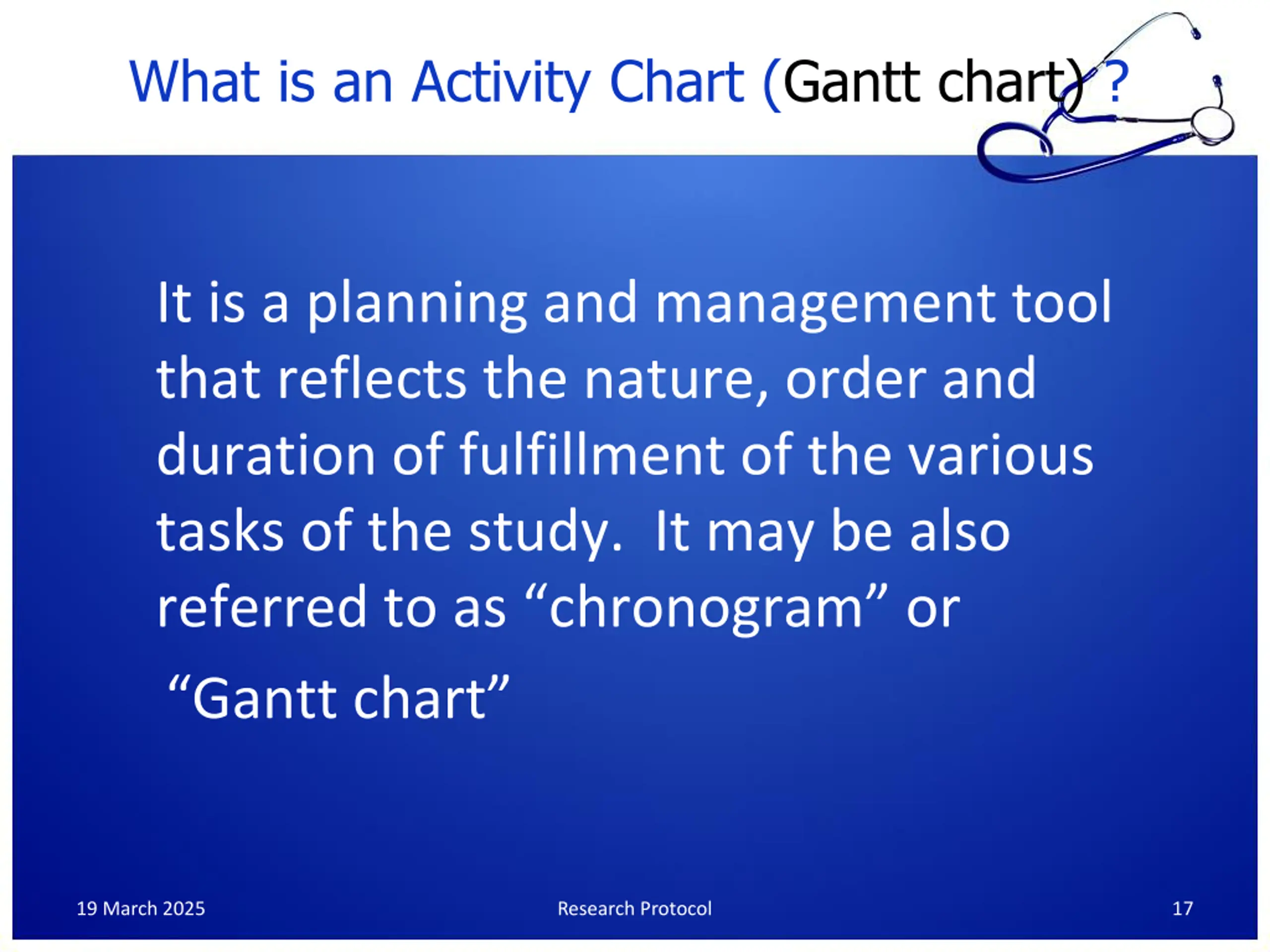 What is an Activity Chart (Gantt chart) ?

It is a planning and management tool that reflects the nature, order and duration of fulfillment of the various tasks of the study. It may be also referred to as “chronogram” or

“Gantt chart”

19 March 2025

Research Protocol

17